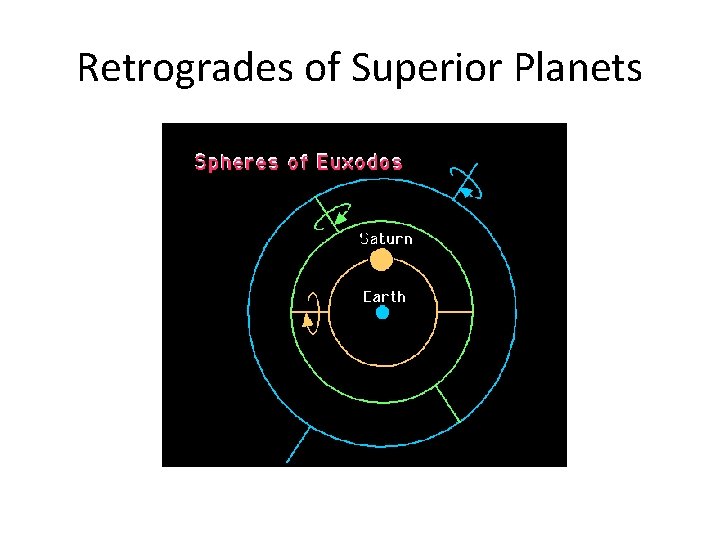 Retrogrades of Superior Planets

Spheres of Euxodos

Saturn

Earth